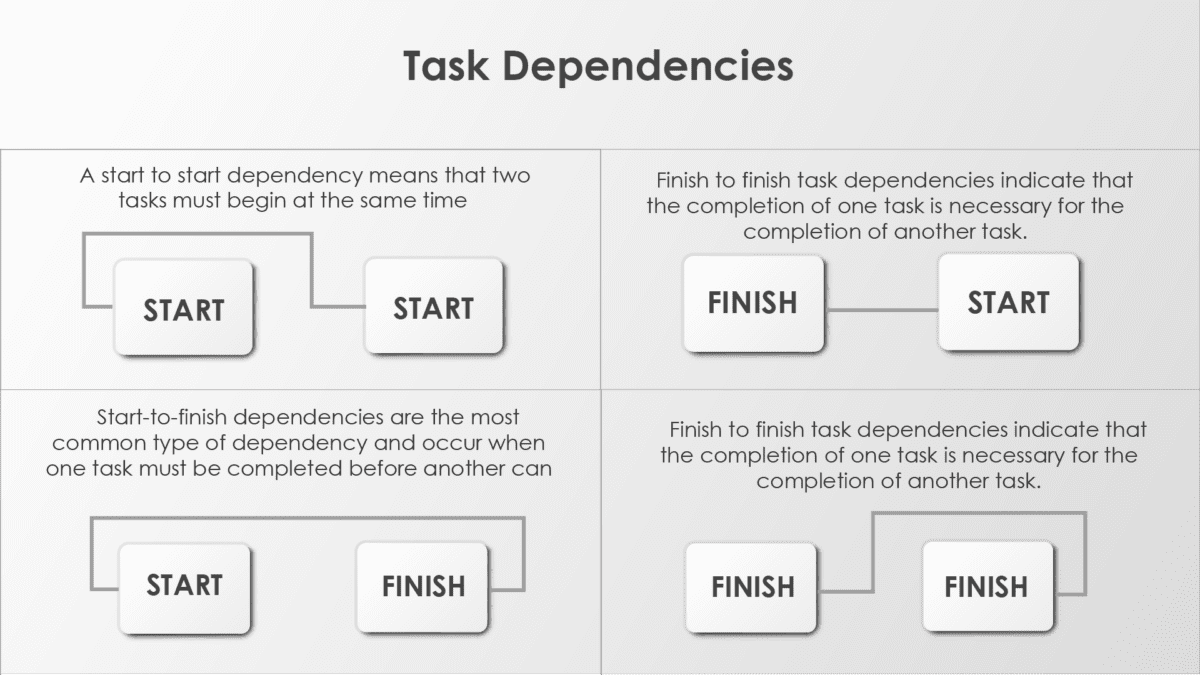 Task Dependencies

A start to start dependency means that two tasks must begin at the same time

START

START

Finish to finish task dependencies indicate that the completion of one task is necessary for the completion of another task.

FINISH

START

Start-to-finish dependencies are the most common type of dependency and occur when one task must be completed before another can

START

FINISH

Finish to finish task dependencies indicate that the completion of one task is necessary for the completion of another task.

FINISH

FINISH